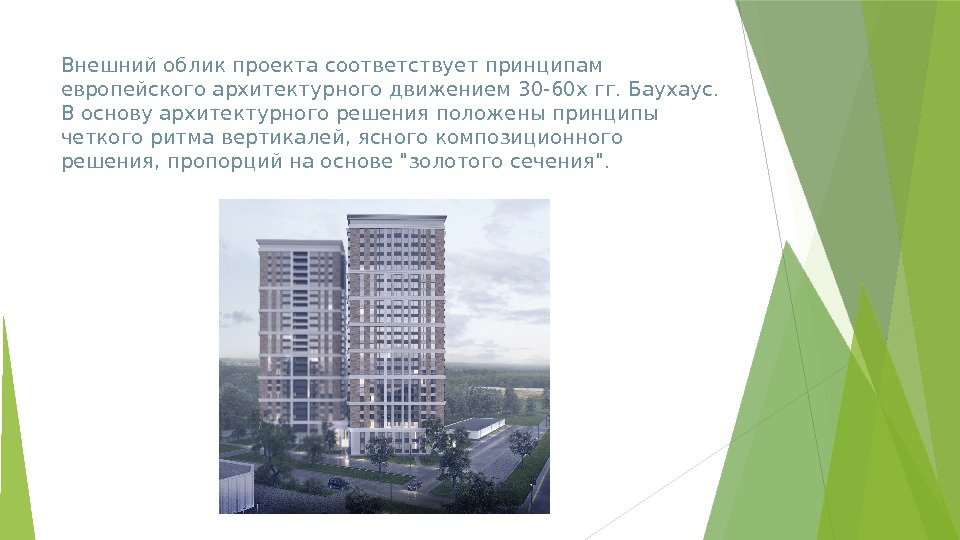 Внешний облик проекта соответствует принципам европейского архитектурного движением 30-60х гг. Баухаус. В основу архитектурного решения положены принципы четкого ритма вертикалей, ясного композиционного решения, пропорций на основе "золотого сечения".